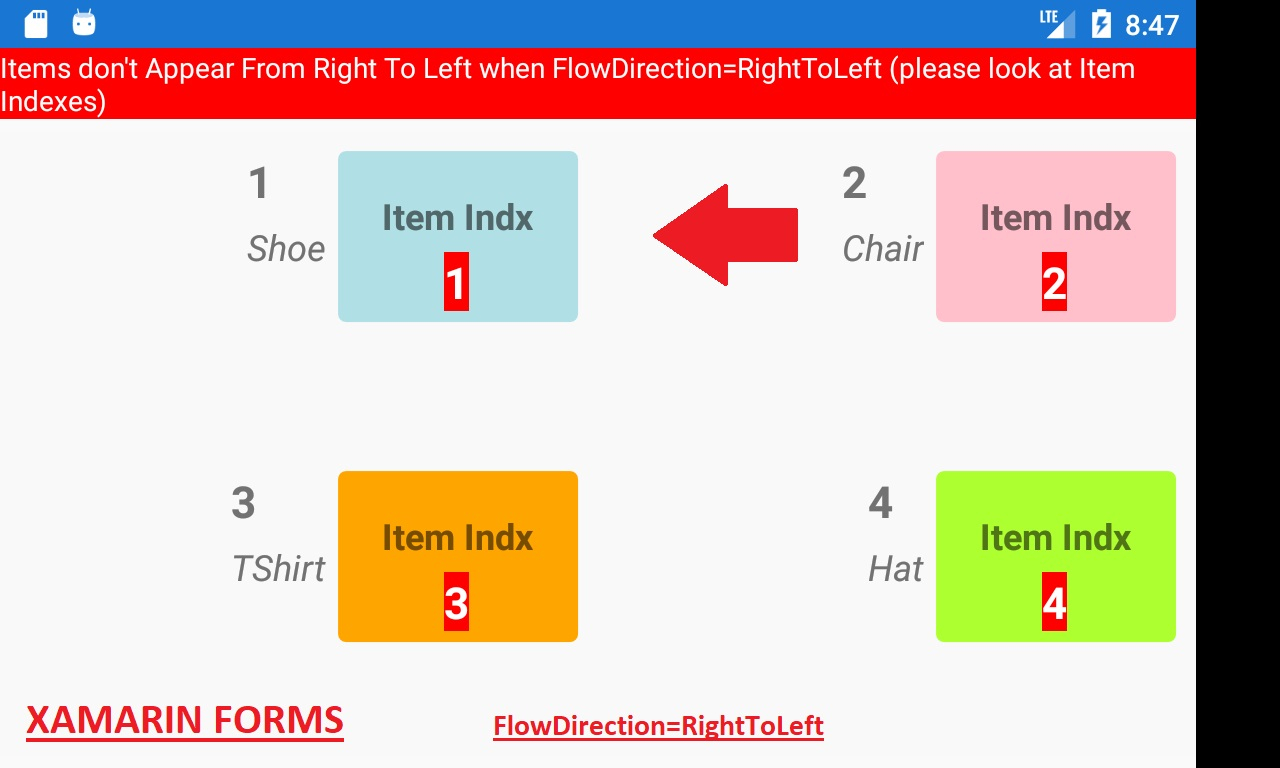 LTE 8:47

Items don't Appear From Right To Left when FlowDirection=RightToLeft (please look at Item Indexes)

1
Shoe
Item Indx
1

2
Chair
Item Indx
2

3
TShirt
Item Indx
3

4
Hat
Item Indx
4

XAMARIN FORMS

FlowDirection=RightToLeft